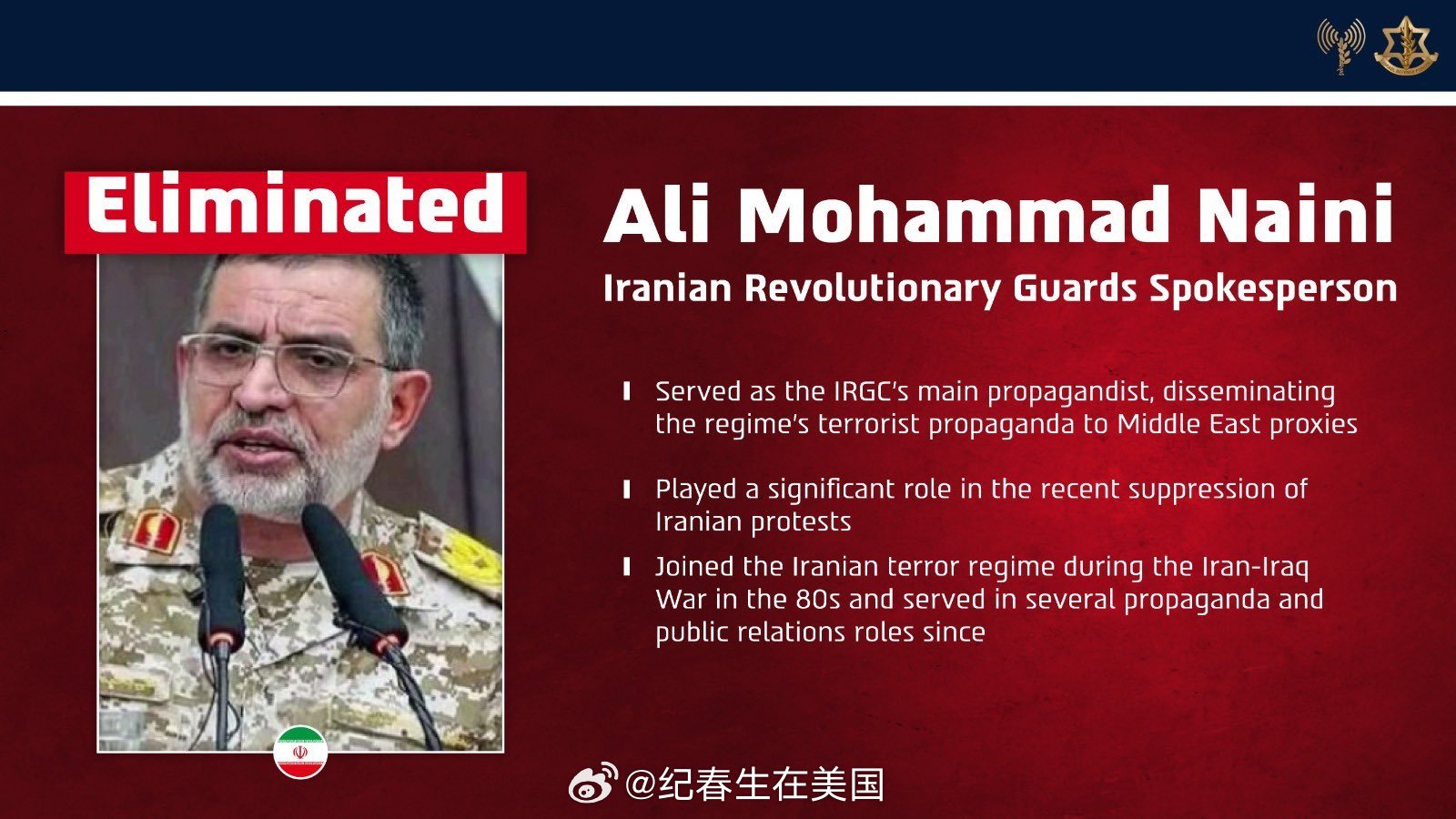 Eliminated

Ali Mohammad Naini

Iranian Revolutionary Guards Spokesperson

Served as the IRGC's main propagandist, disseminating the regime's terrorist propaganda to Middle East proxies

Played a significant role in the recent suppression of Iranian protests

Joined the Iranian terror regime during the Iran-Iraq War in the 80s and served in several propaganda and public relations roles since

@纪春生在美国